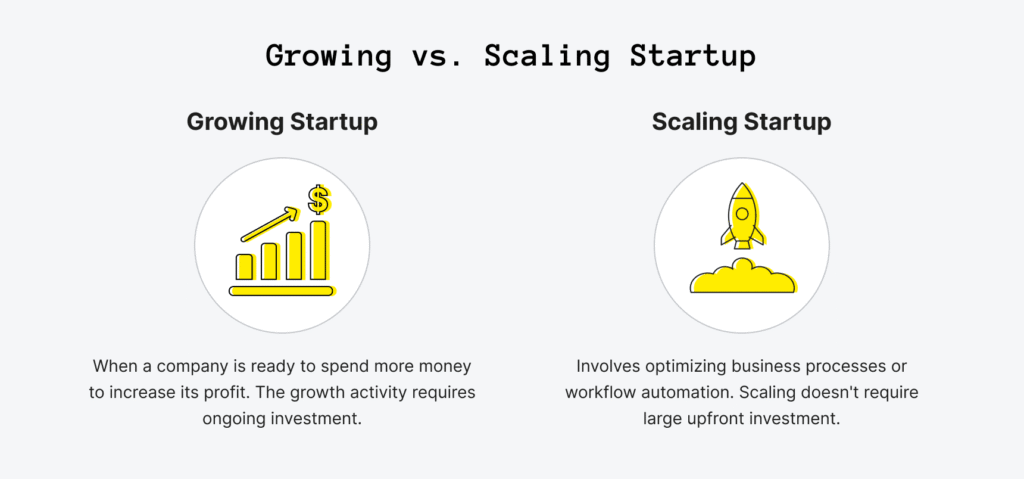 Growing vs. Scaling Startup

Growing Startup

$

When a company is ready to spend more money to increase its profit. The growth activity requires ongoing investment.

Scaling Startup

Involves optimizing business processes or workflow automation. Scaling doesn't require large upfront investment.